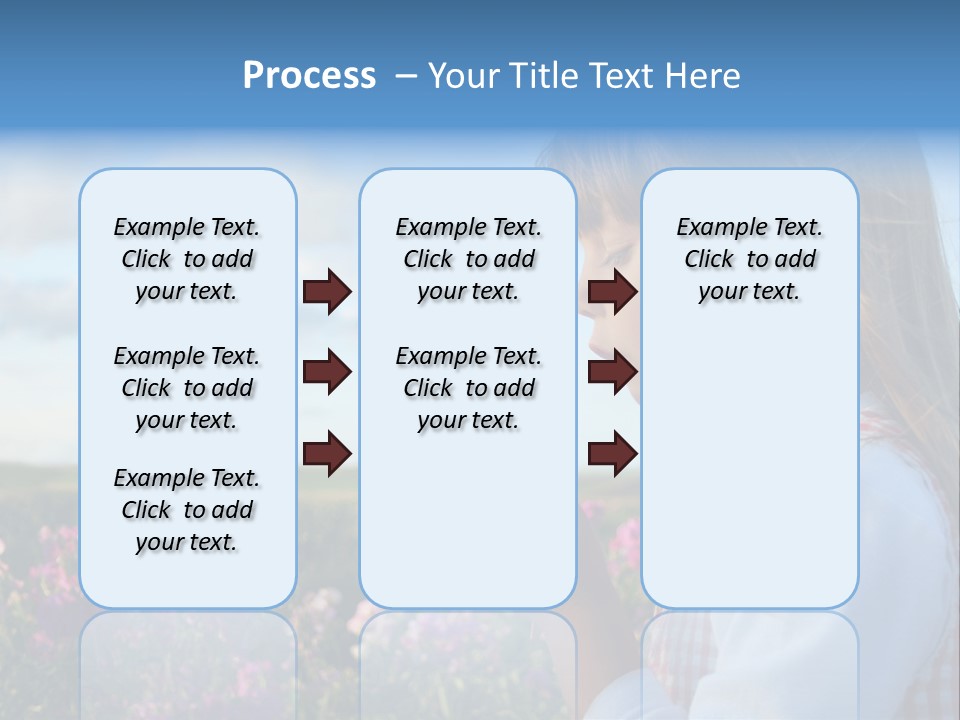 Process – Your Title Text Here

Example Text. Click to add your text.

Example Text. Click to add your text.

Example Text. Click to add your text.

Example Text. Click to add your text.

Example Text. Click to add your text.

Example Text. Click to add your text.